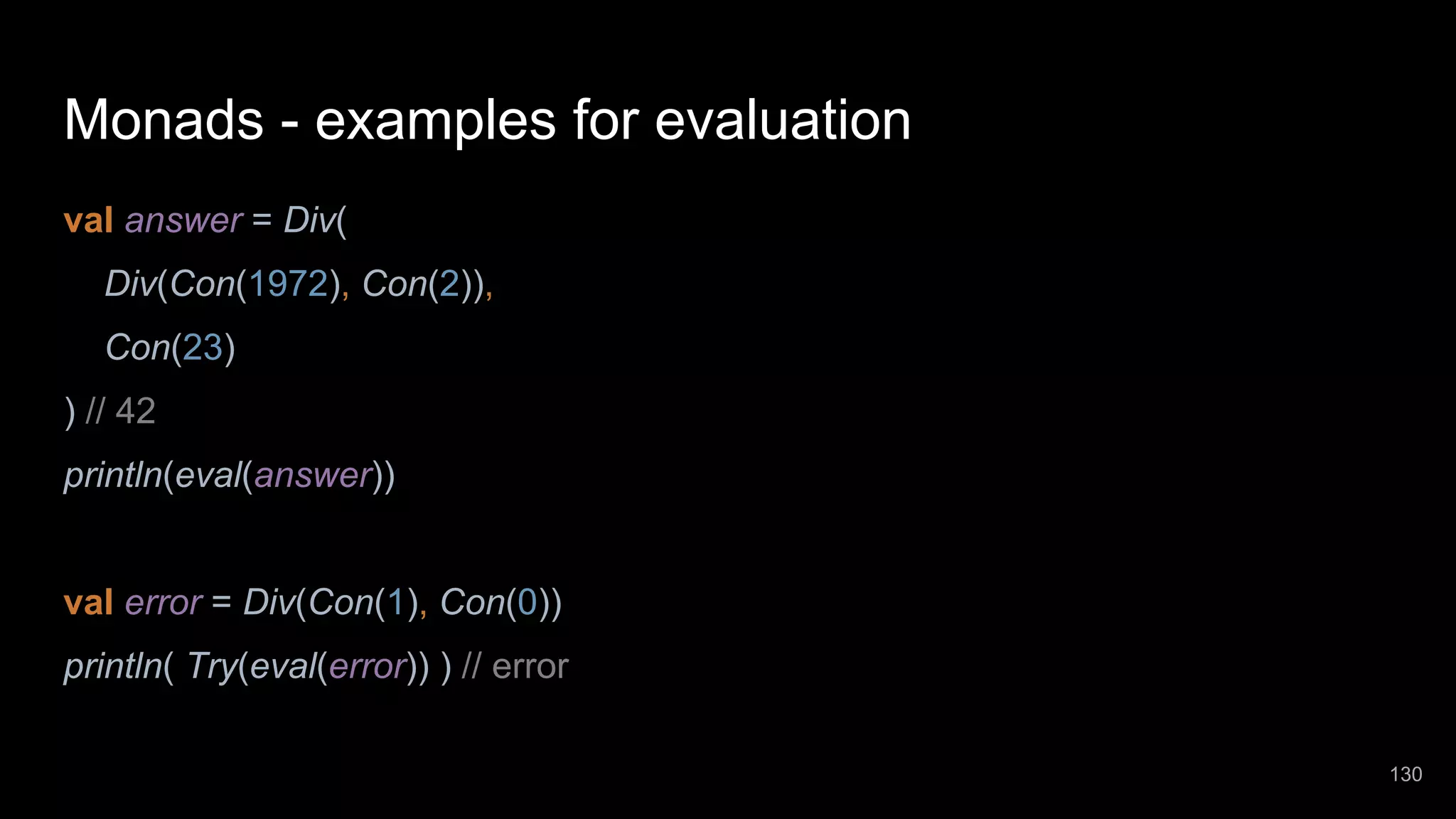 Monads - examples for evaluation

val answer = Div(
Div(Con(1972), Con(2)),
Con(23)
) // 42
println(eval(answer))

val error = Div(Con(1), Con(0))
println( Try(eval(error)) ) // error

130